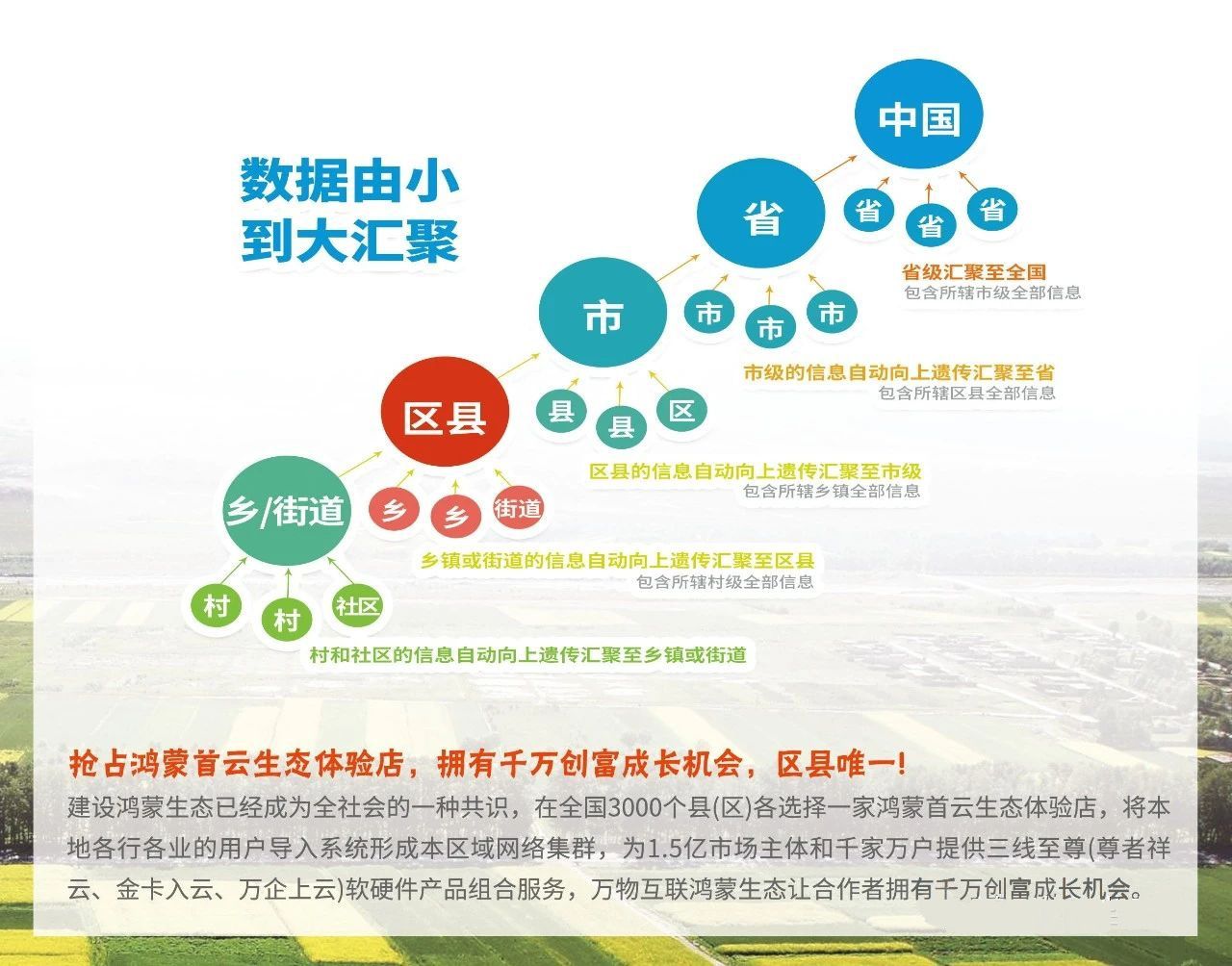 数据由小到大汇聚

中国

省

省 省 省

省级汇聚至全国
包含所辖市级全部信息

市

市 市 市

市级的信息自动向上遗传汇聚至省
包含所辖区县全部信息

区县

县 县 区

区县的信息自动向上遗传汇聚至市级
包含所辖乡镇全部信息

乡/街道

乡 乡 街道

乡镇或街道的信息自动向上遗传汇聚至区县
包含所辖村级全部信息

村 村 社区

村和社区的信息自动向上遗传汇聚至乡镇或街道

抢占鸿蒙首云生态体验店，拥有千万创富成长机会，区县唯一！

建设鸿蒙生态已经成为全社会的一种共识，在全国3000个县(区)各选择一家鸿蒙首云生态体验店，将本地各行各业的用户导入系统形成本区域网络集群，为1.5亿市场主体和千家万户提供三线至尊(尊者祥云、金卡入云、万企上云)软硬件产品组合服务，万物互联鸿蒙生态让合作者拥有千万创富成长机会。